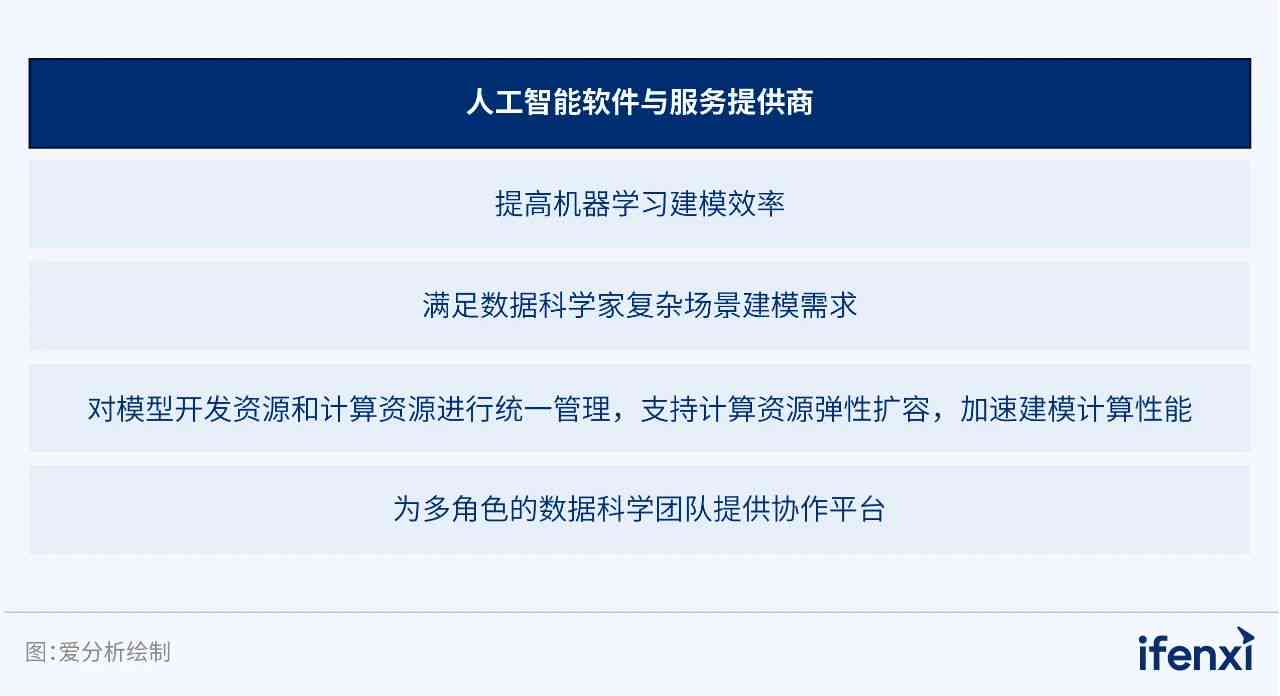 人工智能软件与服务提供商

提高机器学习建模效率

满足数据科学家复杂场景建模需求

对模型开发资源和计算资源进行统一管理，支持计算资源弹性扩容，加速建模计算性能

为多角色的数据科学团队提供协作平台

图:爱分析绘制

ifenxi